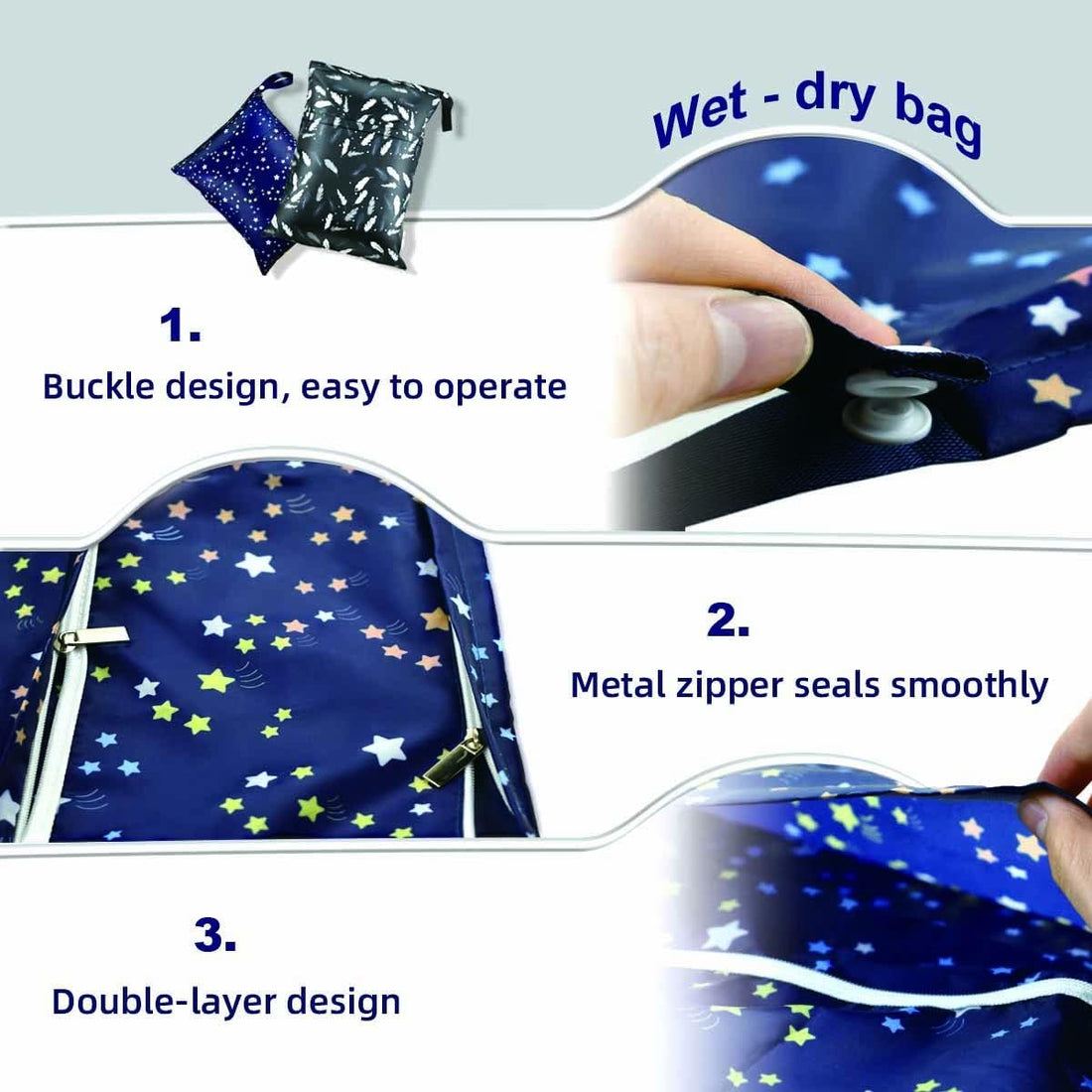 Wet - dry bag

1.

Buckle design, easy to operate

2.

Metal zipper seals smoothly

3.

Double-layer design